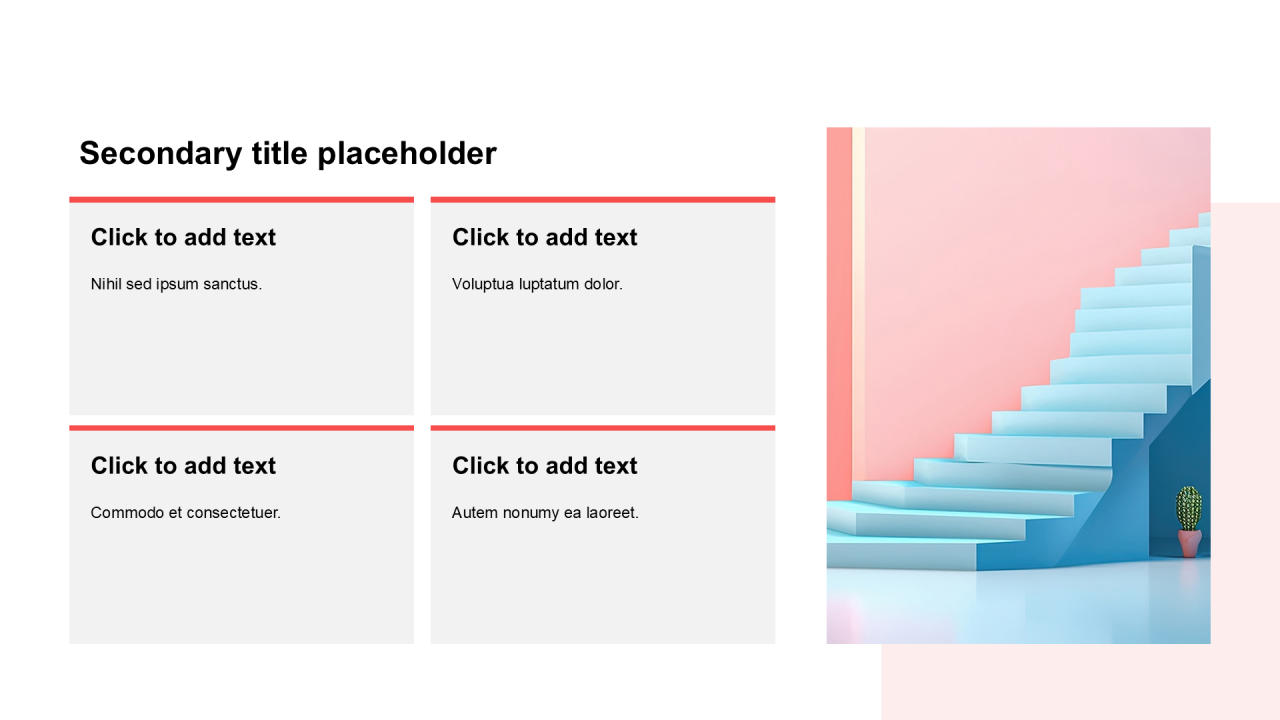 Secondary title placeholder

Click to add text

Nihil sed ipsum sanctus.

Click to add text

Voluptua luptatum dolor.

Click to add text

Commodo et consectetuer.

Click to add text

Autem nonumy ea laoreet.